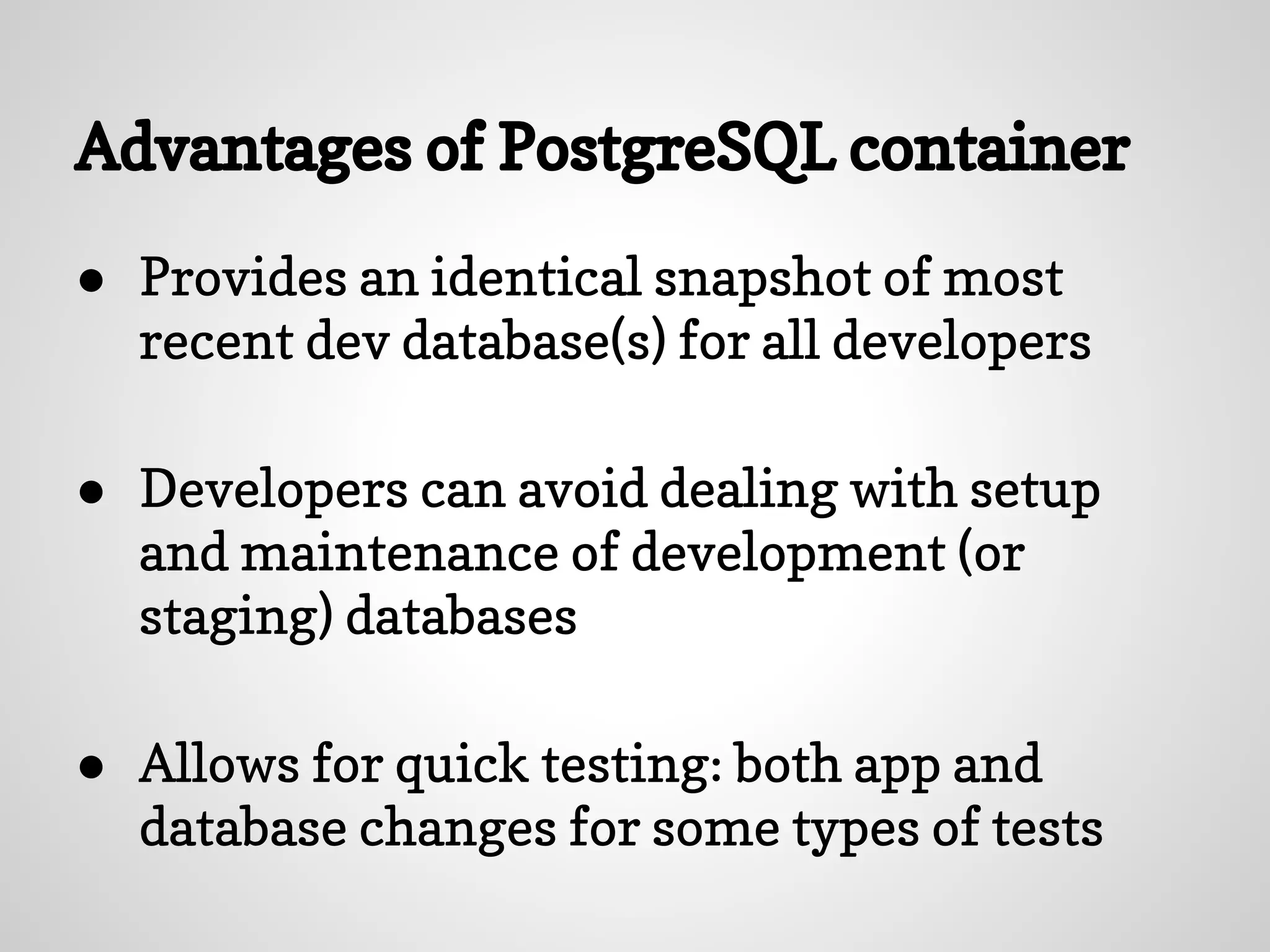 Advantages of PostgreSQL container

● Provides an identical snapshot of most recent dev database(s) for all developers

● Developers can avoid dealing with setup and maintenance of development (or staging) databases

● Allows for quick testing: both app and database changes for some types of tests